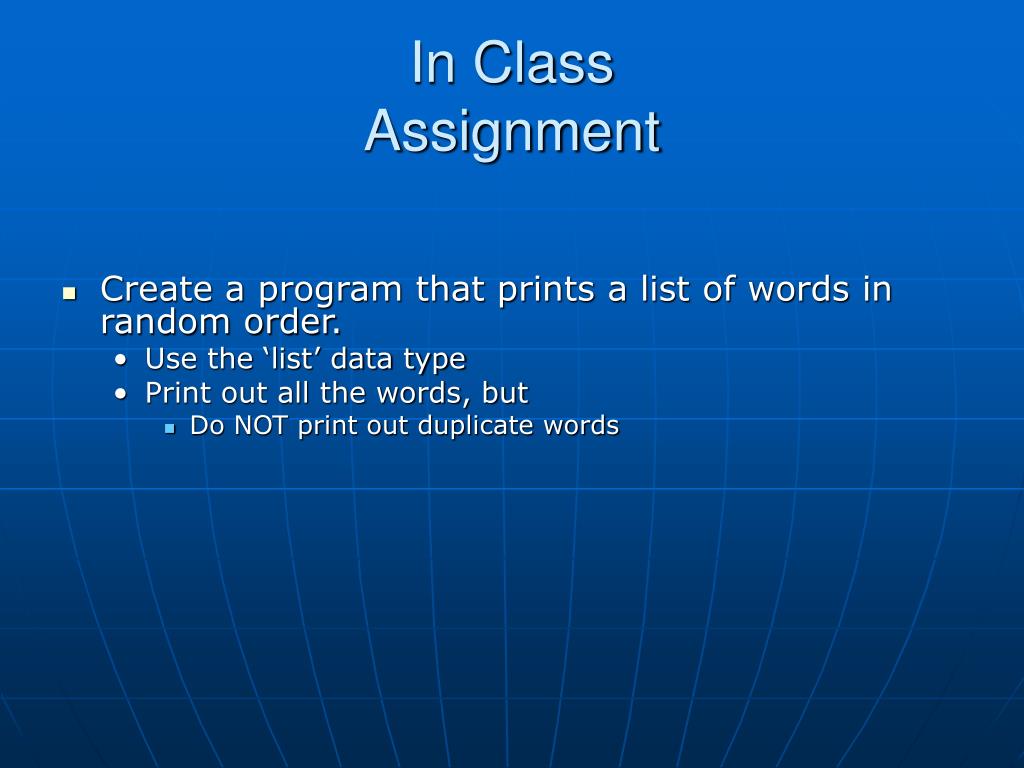 In Class
Assignment

- Create a program that prints a list of words in random order.
  - Use the ‘list’ data type
  - Print out all the words, but
    - Do NOT print out duplicate words